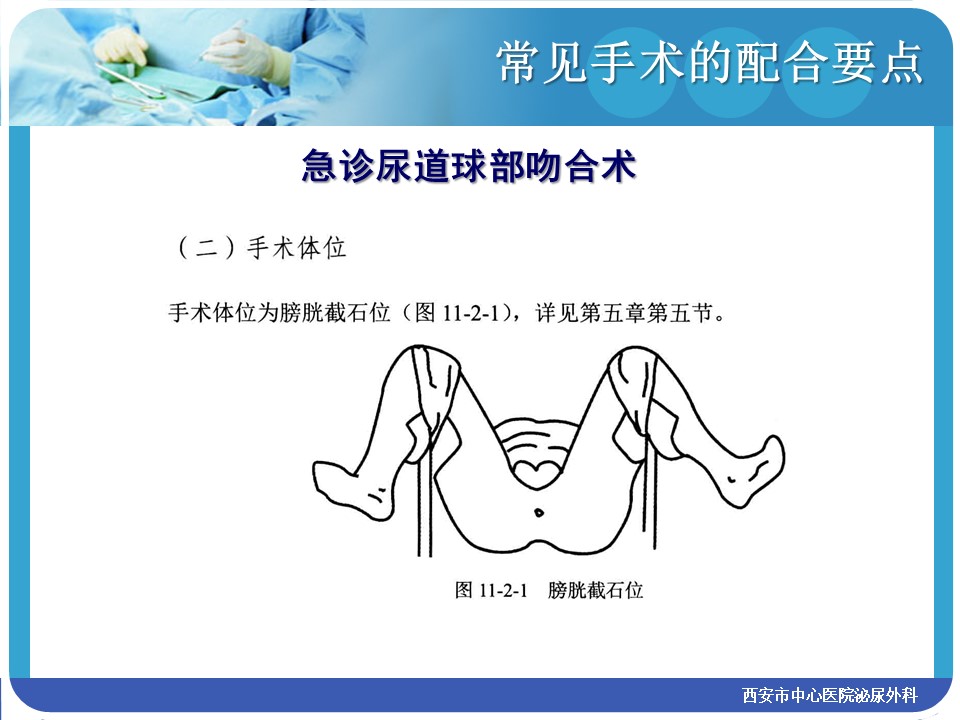 常见手术的配合要点

急诊尿道球部吻合术

（二）手术体位

手术体位为膀胱截石位（图 11-2-1），详见第五章第五节。

图 11-2-1　膀胱截石位

西安市中心医院泌尿外科